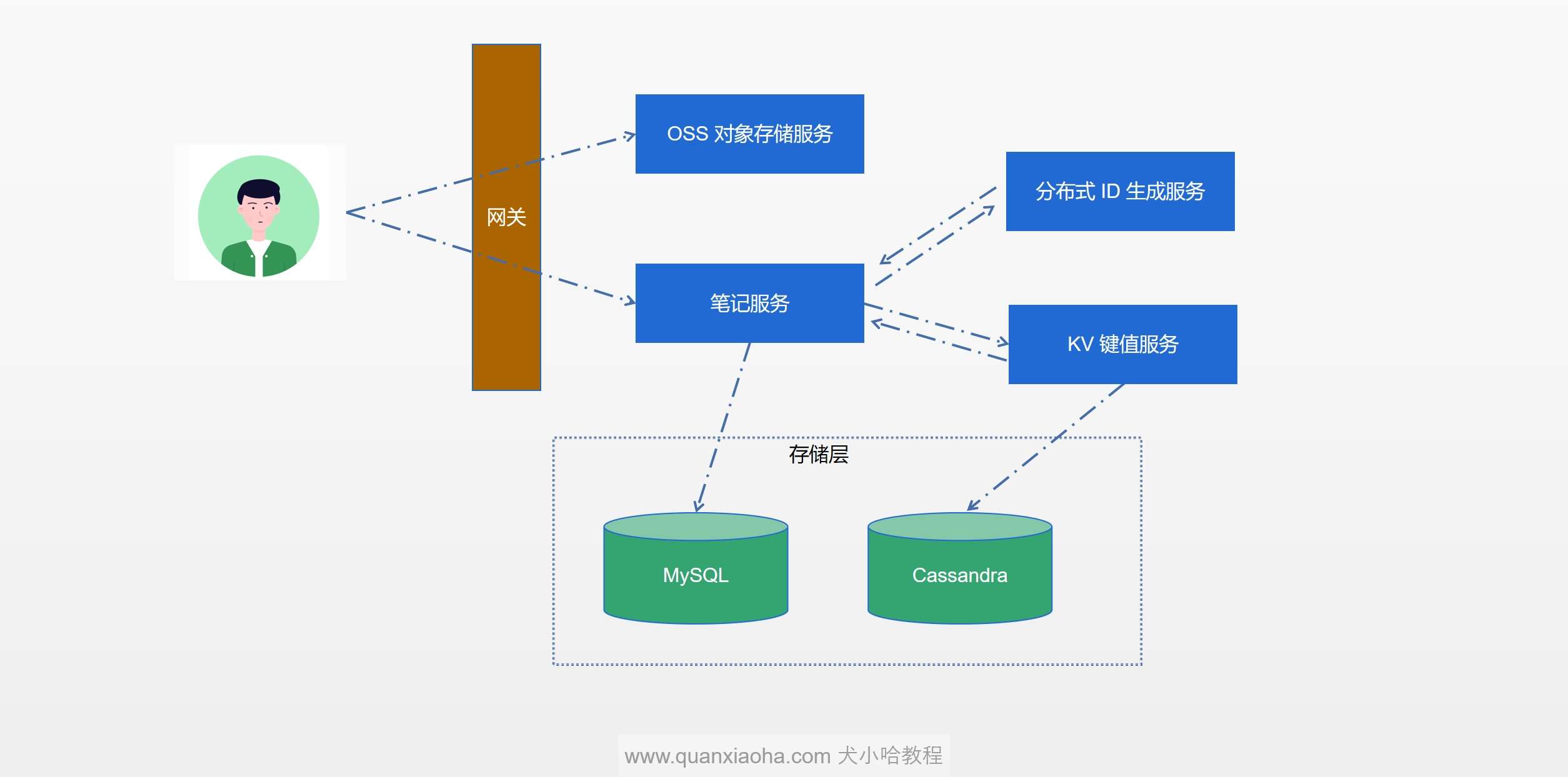 网关

OSS 对象存储服务

分布式 ID 生成服务

笔记服务

KV 键值服务

存储层

MySQL

Cassandra

www.quanxiaoha.com 犬小哈教程